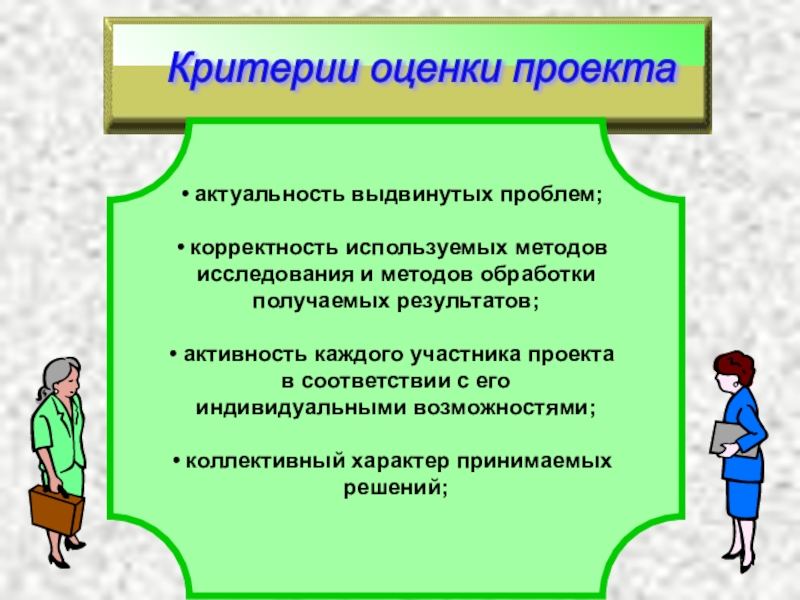 Критерии оценки проекта

• актуальность выдвинутых проблем;

• корректность используемых методов исследования и методов обработки получаемых результатов;

• активность каждого участника проекта в соответствии с его индивидуальными возможностями;

• коллективный характер принимаемых решений;